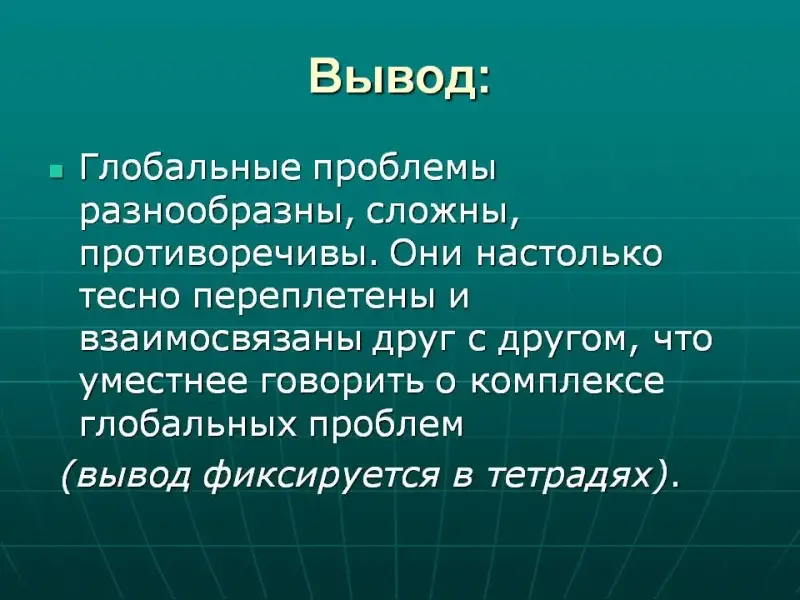 Вывод:

Глобальные проблемы разнообразны, сложны, противоречивы. Они настолько тесно переплетены и взаимосвязаны друг с другом, что уместнее говорить о комплексе глобальных проблем

(вывод фиксируется в тетрадях).